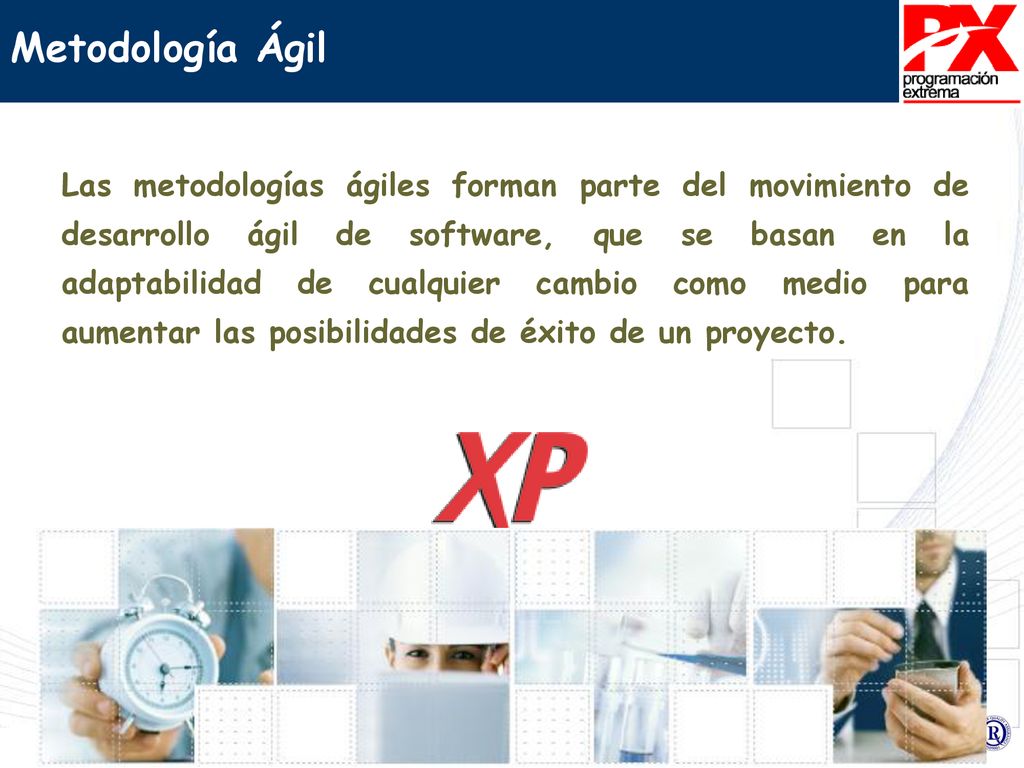 Metodología Ágil

PX
programación extrema

Las metodologías ágiles forman parte del movimiento de desarrollo ágil de software, que se basan en la adaptabilidad de cualquier cambio como medio para aumentar las posibilidades de éxito de un proyecto.

XP